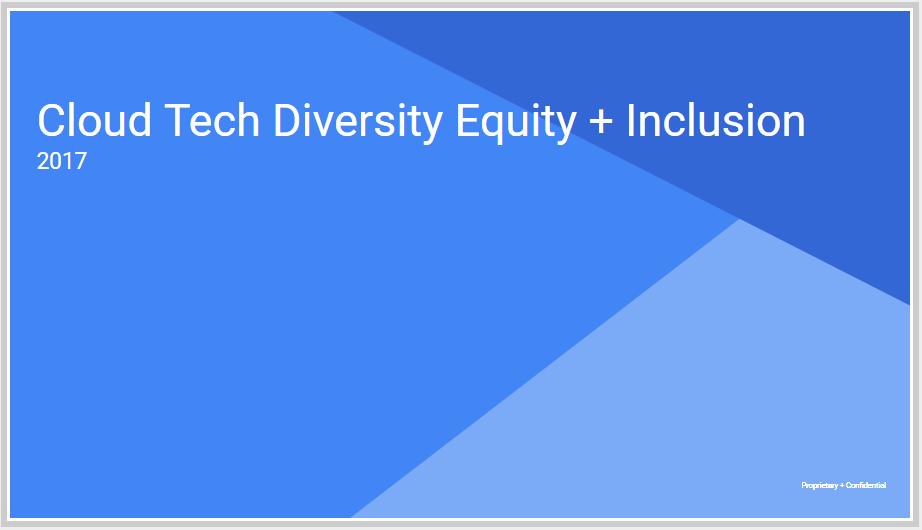 Cloud Tech Diversity Equity + Inclusion
2017

Proprietary + Confidential